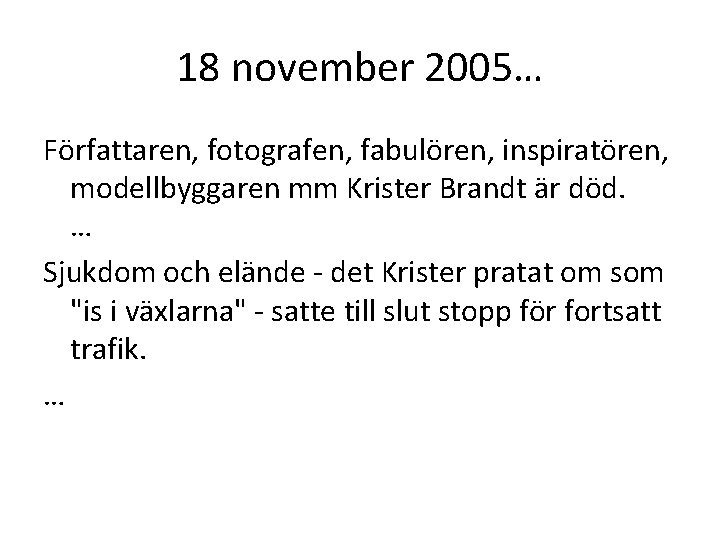 18 november 2005…

Författaren, fotografen, fabulören, inspiratören, modellbyggaren mm Krister Brandt är död.
…

Sjukdom och elände - det Krister pratat om som "is i växlarna" - satte till slut stopp för fortsatt trafik.

…